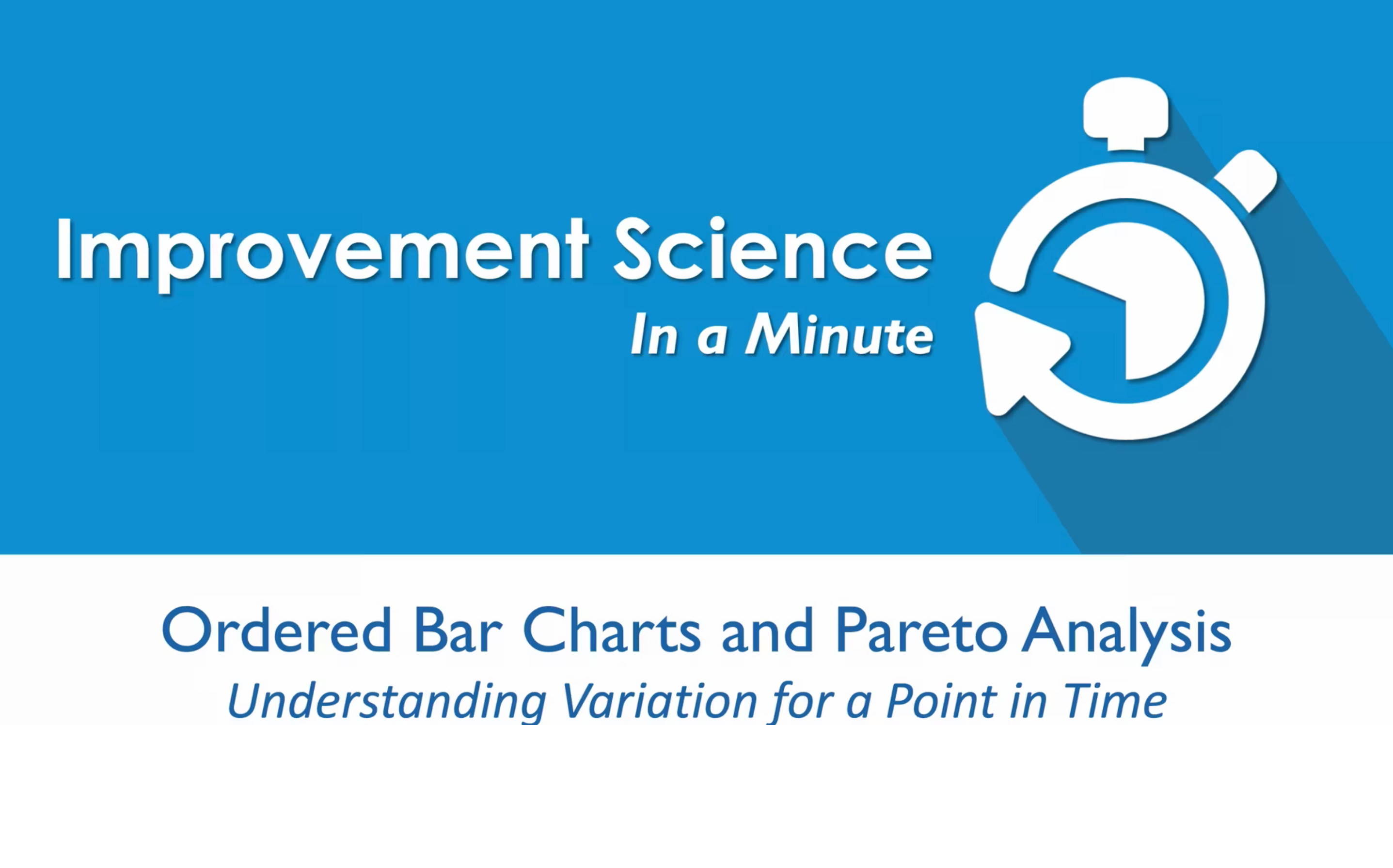 Improvement Science
In a Minute

Ordered Bar Charts and Pareto Analysis
Understanding Variation for a Point in Time